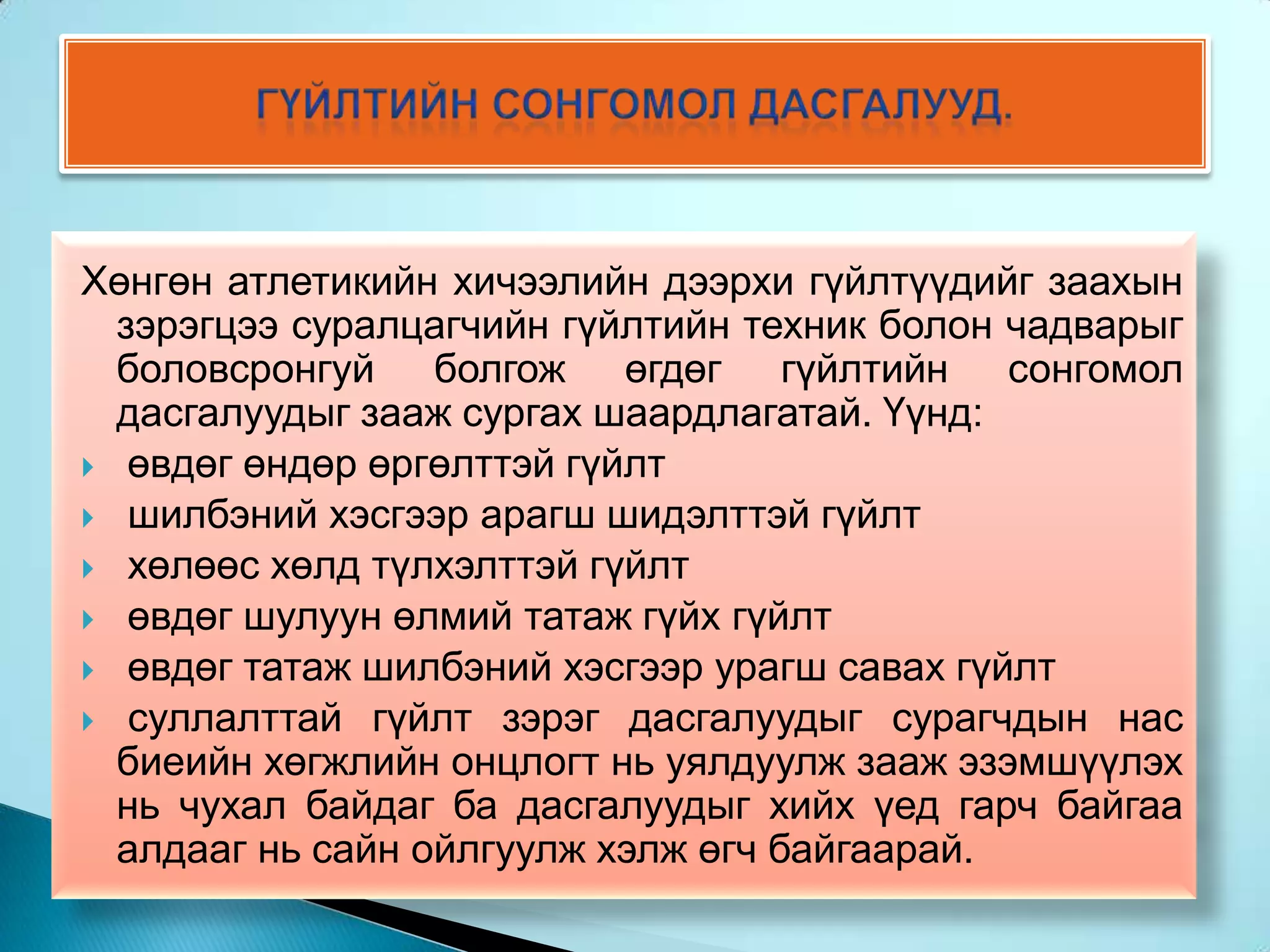 ГҮЙЛТИЙН СОНГОМОЛ ДАСГАЛУУД.

Хөнгөн атлетикийн хичээлийн дээрхи гүйлтүүдийг заахын зэрэгцээ суралцагчийн гүйлтийн техник болон чадварыг боловсронгуй болгож өгдөг гүйлтийн сонгомол дасгалуудыг зааж сургах шаардлагатай. Үүнд:

өвдөг өндөр өргөлттэй гүйлт
шилбэний хэсгээр арагш шидэлттэй гүйлт
хөлөөс хөлд түлхэлттэй гүйлт
өвдөг шулуун өлмий татаж гүйх гүйлт
өвдөг татаж шилбэний хэсгээр урагш савах гүйлт
суллалттай гүйлт зэрэг дасгалуудыг сурагчдын нас биеийн хөгжлийн онцлогт нь уялдуулж зааж эзэмшүүлэх нь чухал байдаг ба дасгалуудыг хийх үед гарч байгаа алдааг нь сайн ойлгуулж хэлж өгч байгаарай.